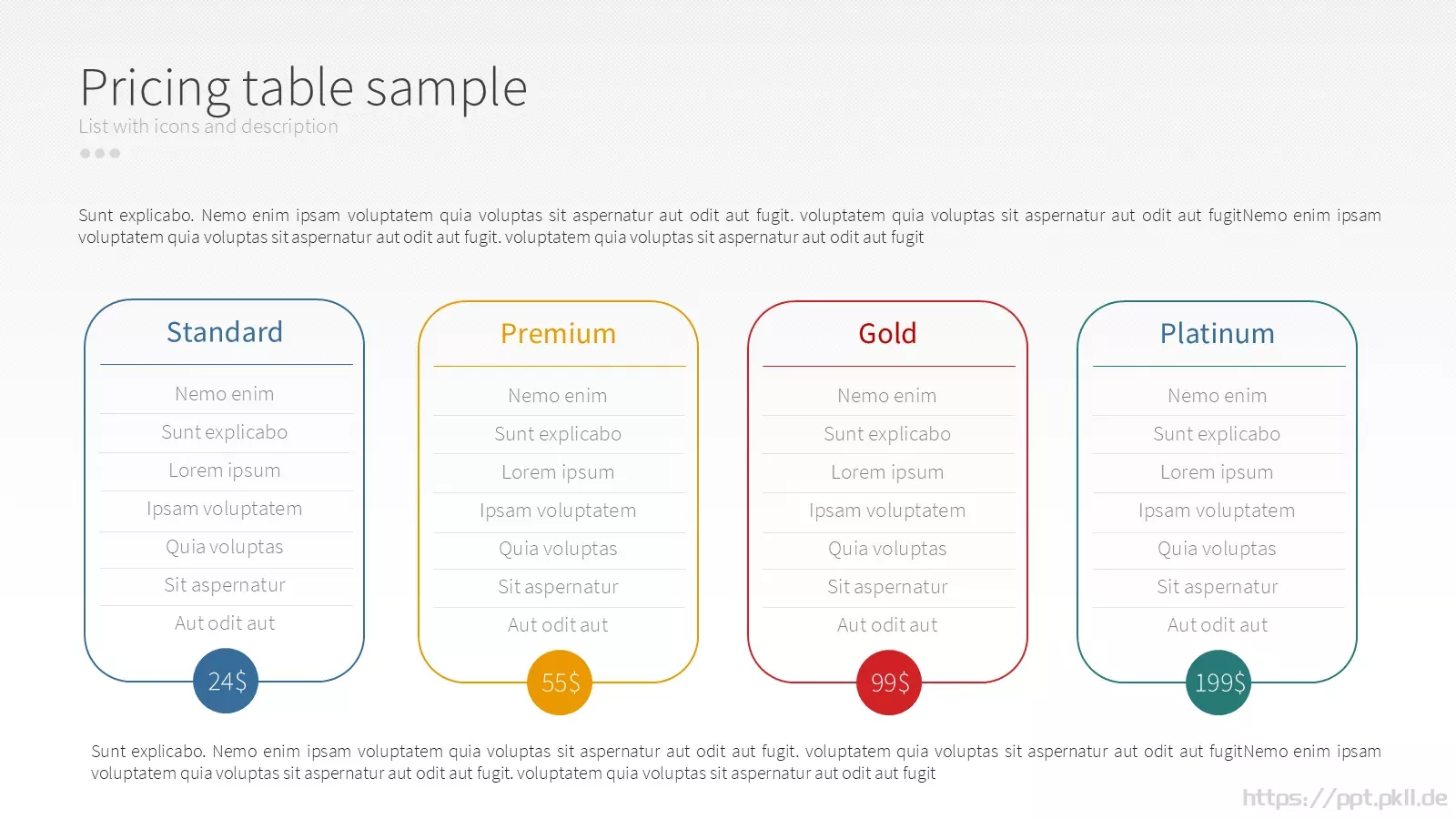 Pricing table sample

List with icons and description

Sunt explicabo. Nemo enim ipsam voluptatem quia voluptas sit aspernatur aut odit aut fugit. voluptatem quia voluptas sit aspernatur aut odit aut fugitNemo enim ipsam voluptatem quia voluptas sit aspernatur aut odit aut fugit. voluptatem quia voluptas sit aspernatur aut odit aut fugit

Standard

Nemo enim
Sunt explicabo
Lorem ipsum
Ipsam voluptatem
Quia voluptas
Sit aspernatur
Aut odit aut

24$

Premium

Nemo enim
Sunt explicabo
Lorem ipsum
Ipsam voluptatem
Quia voluptas
Sit aspernatur
Aut odit aut

55$

Gold

Nemo enim
Sunt explicabo
Lorem ipsum
Ipsam voluptatem
Quia voluptas
Sit aspernatur
Aut odit aut

99$

Platinum

Nemo enim
Sunt explicabo
Lorem ipsum
Ipsam voluptatem
Quia voluptas
Sit aspernatur
Aut odit aut

199$

Sunt explicabo. Nemo enim ipsam voluptatem quia voluptas sit aspernatur aut odit aut fugit. voluptatem quia voluptas sit aspernatur aut odit aut fugitNemo enim ipsam voluptatem quia voluptas sit aspernatur aut odit aut fugit. voluptatem quia voluptas sit aspernatur aut odit aut fugit

https://ppt.pkll.de